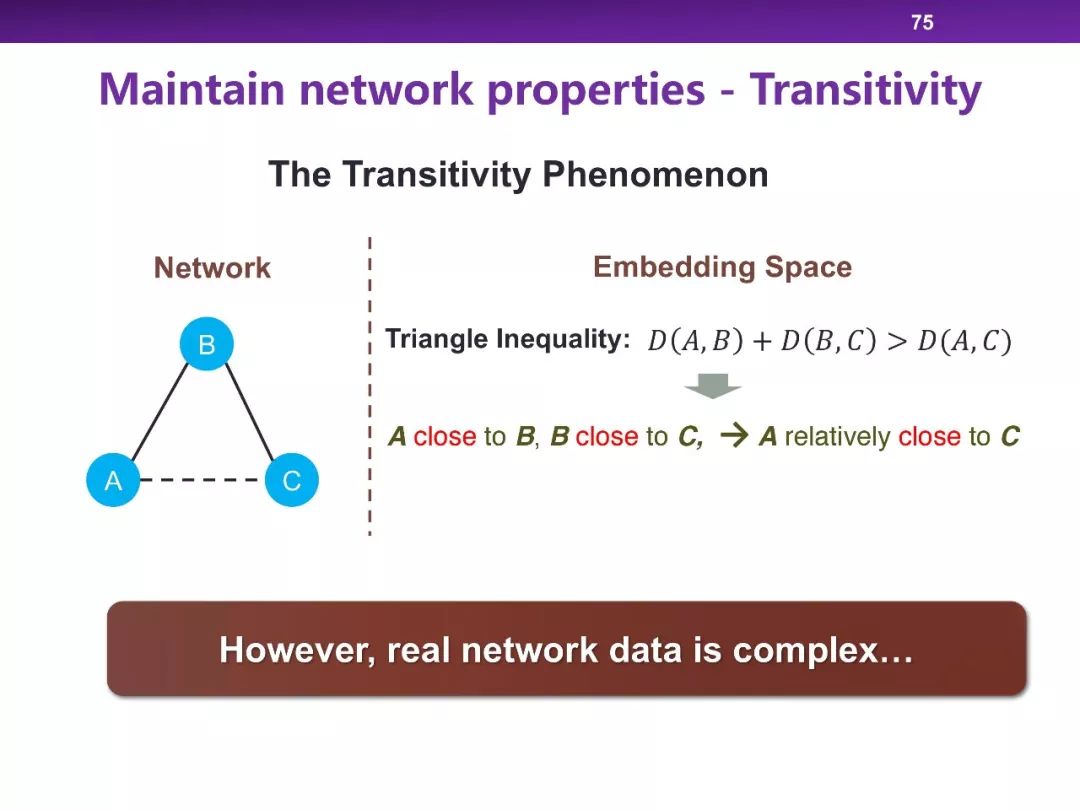 75

Maintain network properties - Transitivity

The Transitivity Phenomenon

Network

B

A

C

Embedding Space

Triangle Inequality: $D(A,B) + D(B,C) > D(A,C)$

A close to B, B close to C, → A relatively close to C

However, real network data is complex…